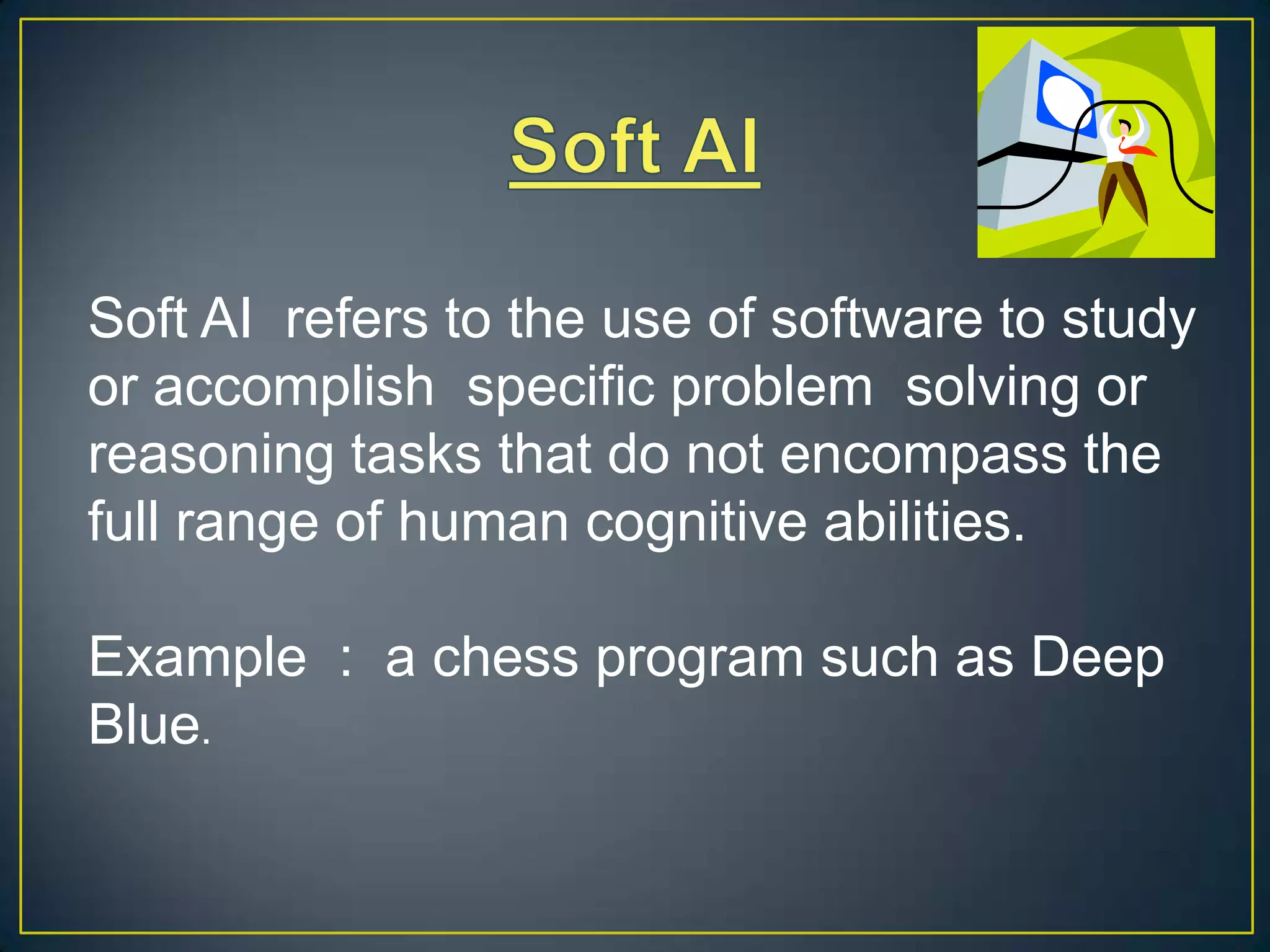 Soft AI

Soft AI refers to the use of software to study or accomplish specific problem solving or reasoning tasks that do not encompass the full range of human cognitive abilities.

Example : a chess program such as Deep Blue.